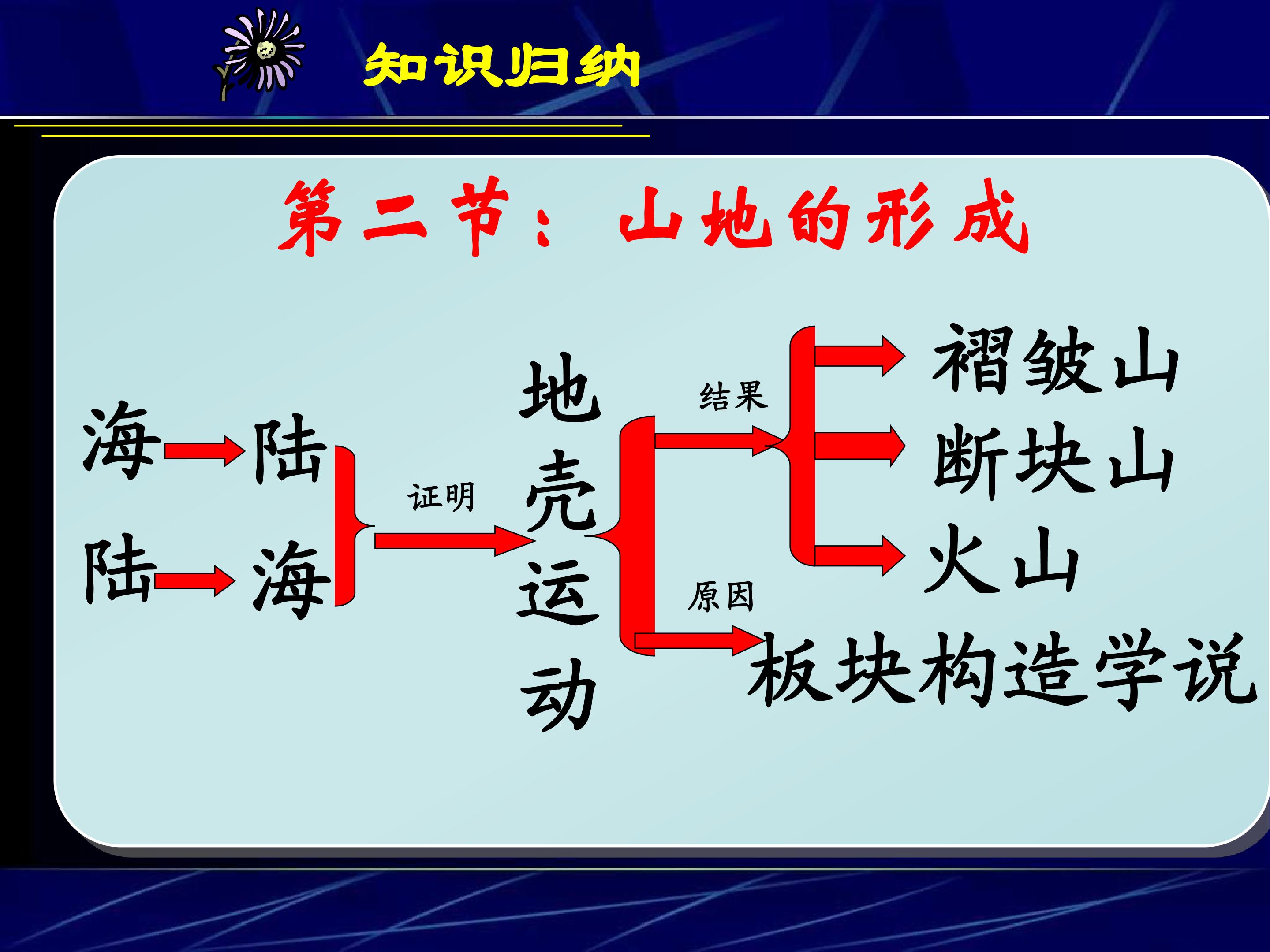 知识归纳

第二节：山地的形成

海 陆

陆 海

证明

地壳运动

结果

褶皱山

断块山

火山

原因

板块构造学说